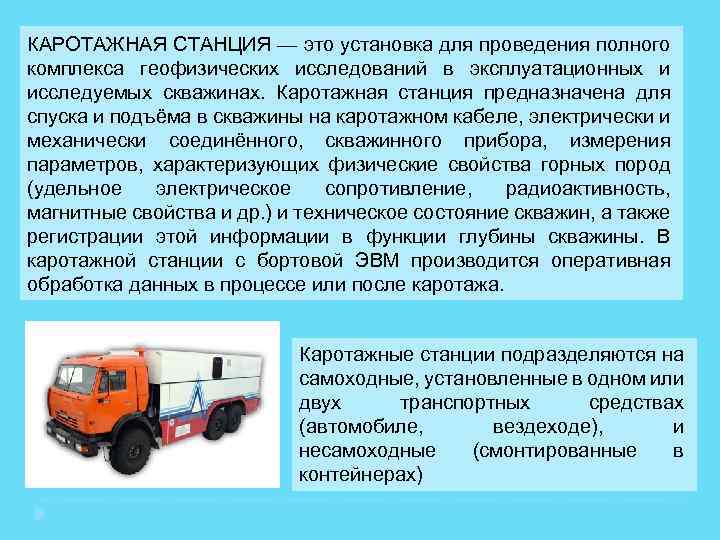 КАРОТАЖНАЯ СТАНЦИЯ — это установка для проведения полного комплекса геофизических исследований в эксплуатационных и исследуемых скважинах. Каротажная станция предназначена для спуска и подъёма в скважины на каротажном кабеле, электрически и механически соединённого, скважинного прибора, измерения параметров, характеризующих физические свойства горных пород (удельное электрическое сопротивление, радиоактивность, магнитные свойства и др.) и техническое состояние скважин, а также регистрации этой информации в функции глубины скважины. В каротажной станции с бортовой ЭВМ производится оперативная обработка данных в процессе или после каротажа.

Каротажные станции подразделяются на самоходные, установленные в одном или двух транспортных средствах (автомобиле, вездеходе), и несамоходные (смонтированные в контейнерах)